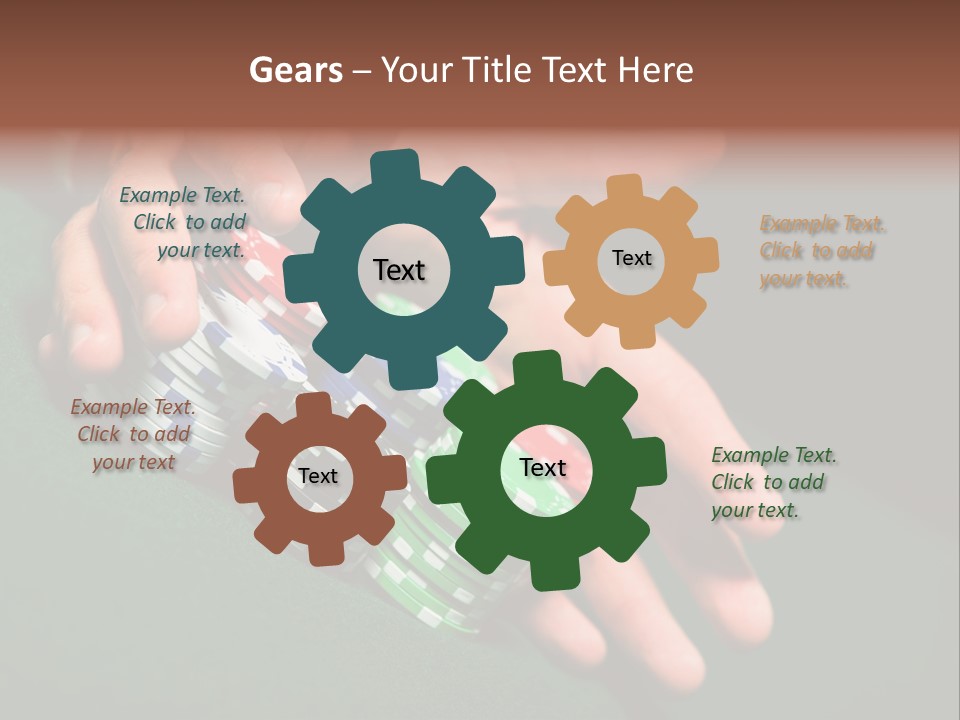 Gears – Your Title Text Here

Example Text. Click to add your text.

Text

Text

Example Text. Click to add your text.

Example Text. Click to add your text

Text

Text

Example Text. Click to add your text.